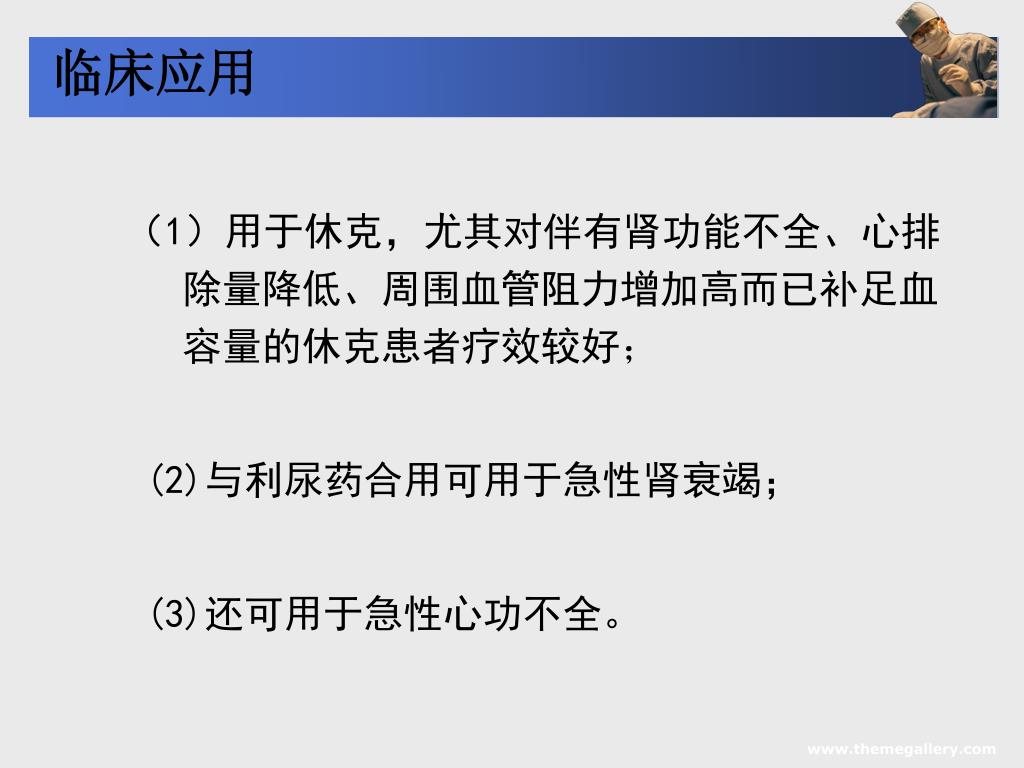 临床应用

（1）用于休克，尤其对伴有肾功能不全、心排除量降低、周围血管阻力增加高而已补足血容量的休克患者疗效较好；

⑵与利尿药合用可用于急性肾衰竭；

⑶还可用于急性心功不全。

www.themegallery.com